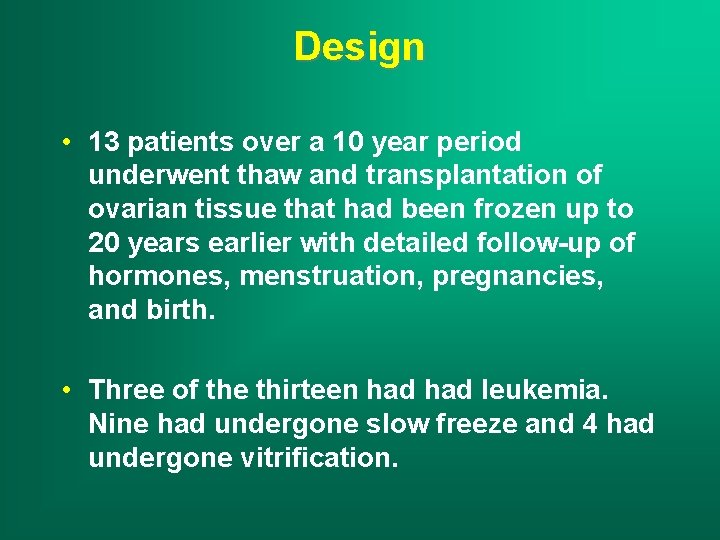 Design

• 13 patients over a 10 year period underwent thaw and transplantation of ovarian tissue that had been frozen up to 20 years earlier with detailed follow-up of hormones, menstruation, pregnancies, and birth.

• Three of the thirteen had had leukemia. Nine had undergone slow freeze and 4 had undergone vitrification.